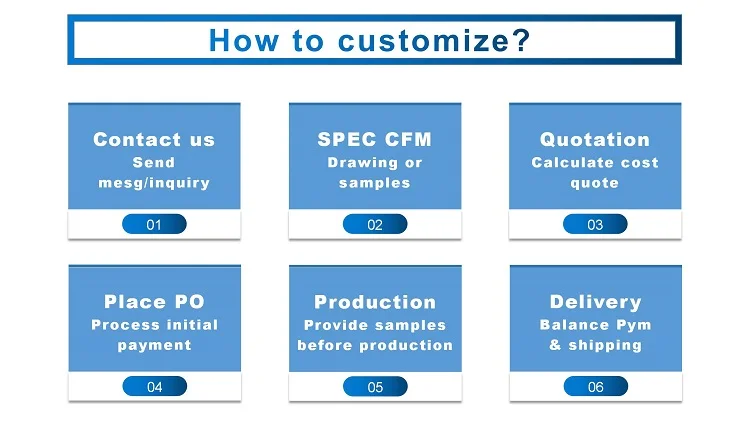 How to customize?

Contact us
Send mesg/inquiry
01

SPEC CFM
Drawing or samples
02

Quotation
Calculate cost quote
03

Place PO
Process initial payment
04

Production
Provide samples before production
05

Delivery
Balance Pym & shipping
06